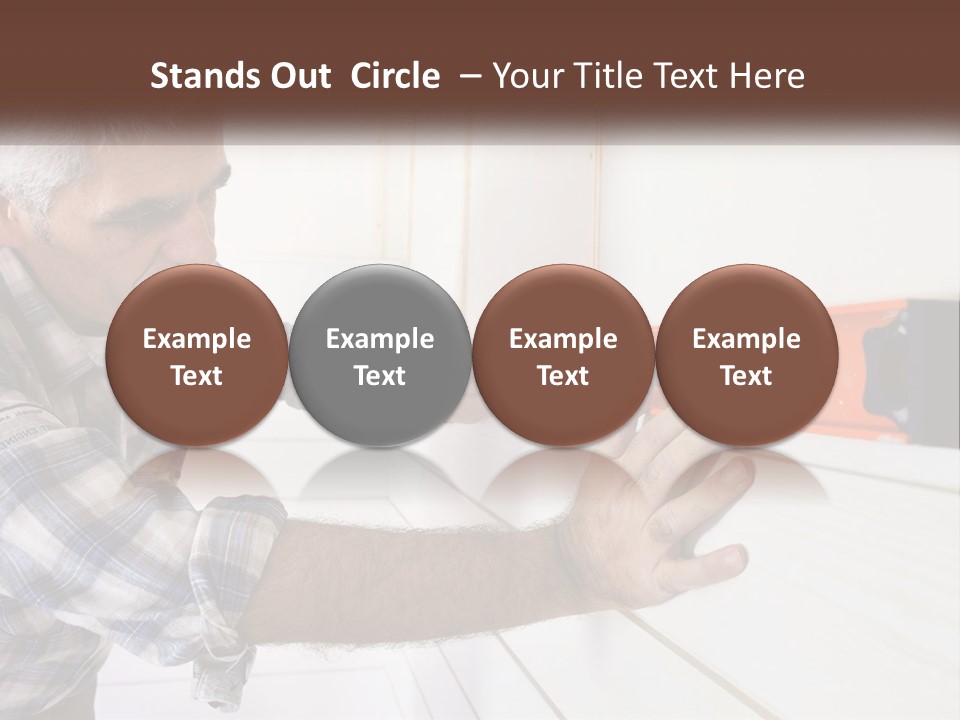 Stands Out Circle – Your Title Text Here

Example Text

Example Text

Example Text

Example Text